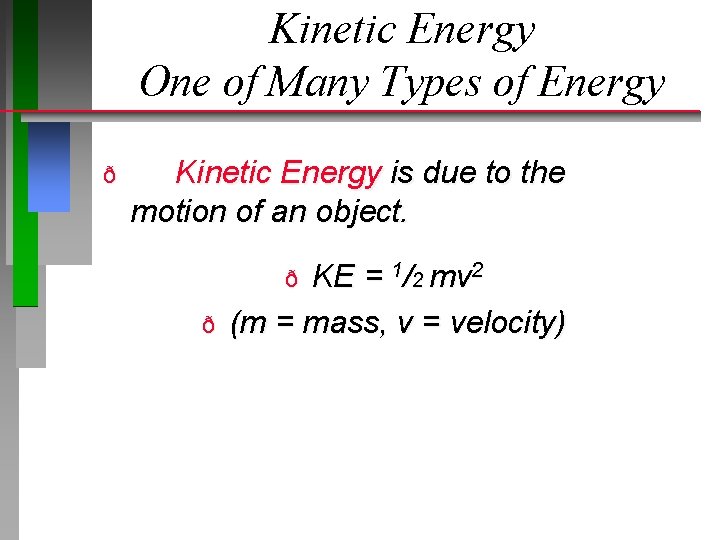 Kinetic Energy
One of Many Types of Energy

ð Kinetic Energy is due to the motion of an object.

ð $KE = \frac{1}{2} mv^2$

ð (m = mass, v = velocity)